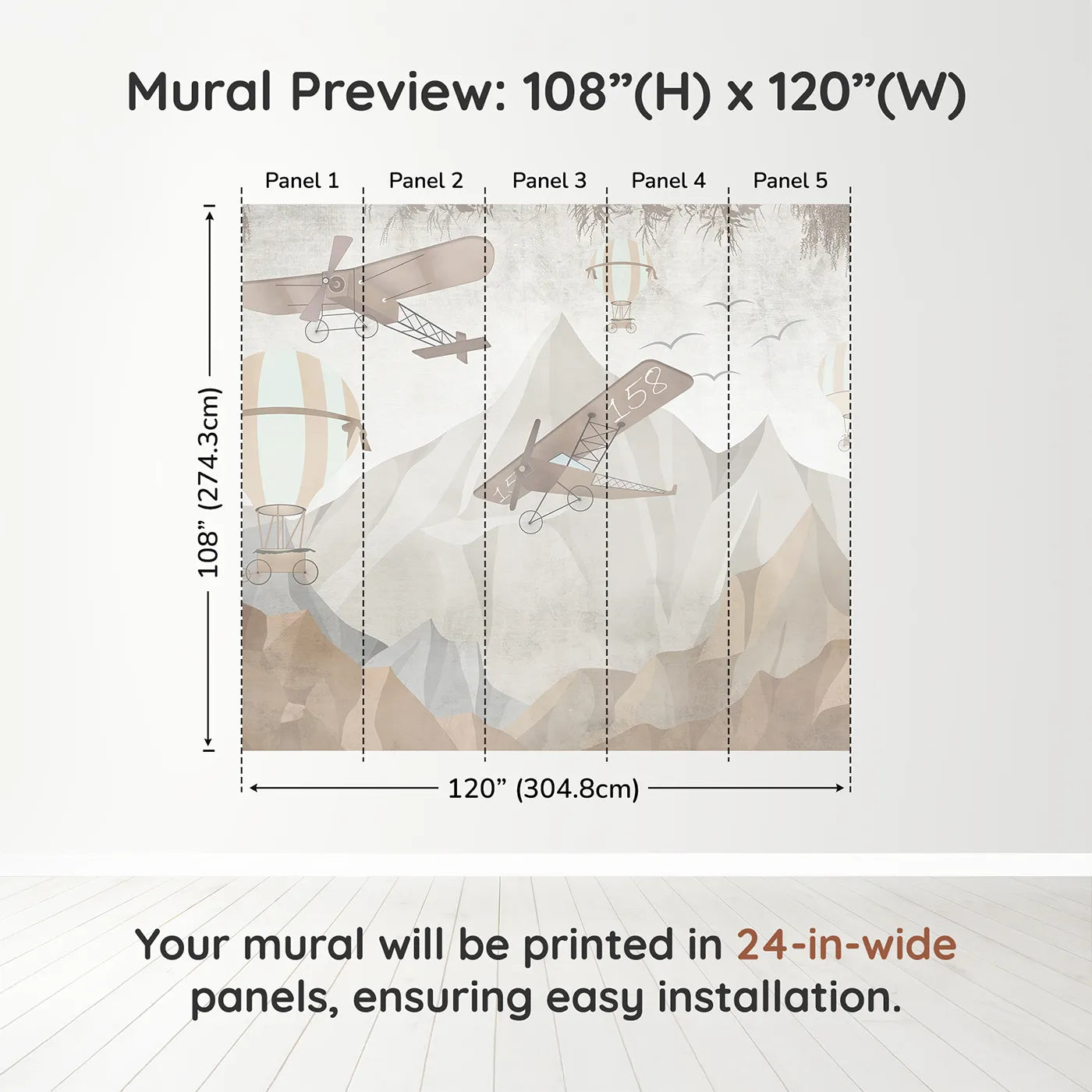 Mural Preview: 108”(H) x 120”(W)

Panel 1 Panel 2 Panel 3 Panel 4 Panel 5

108” (274.3cm)

158

15

120” (304.8cm)

Your mural will be printed in 24-in-wide panels, ensuring easy installation.